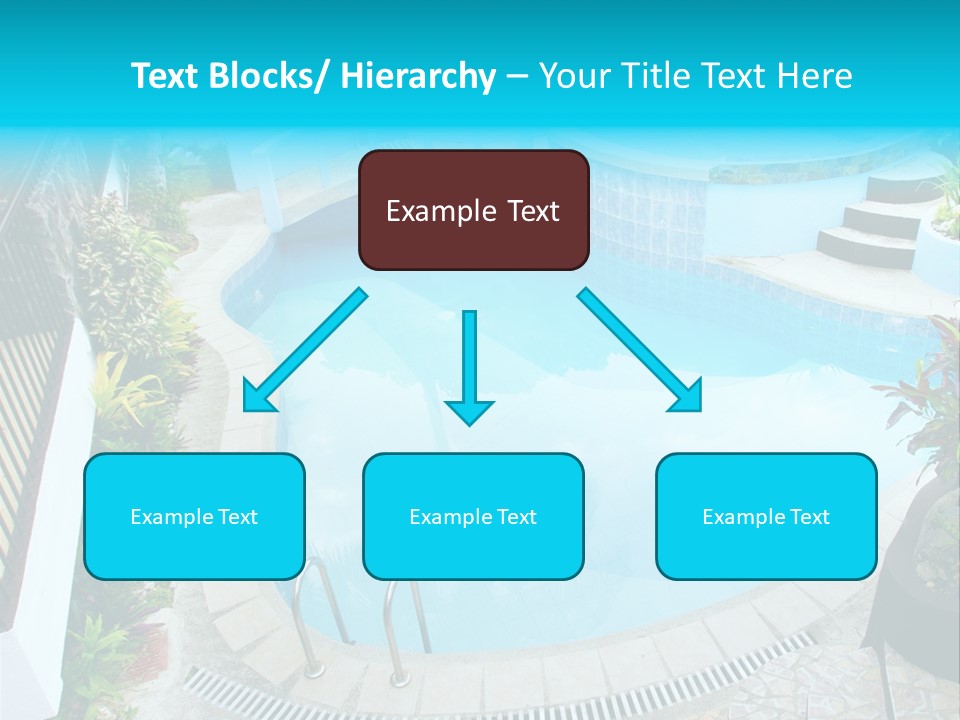 Text Blocks/ Hierarchy – Your Title Text Here

Example Text

Example Text

Example Text

Example Text